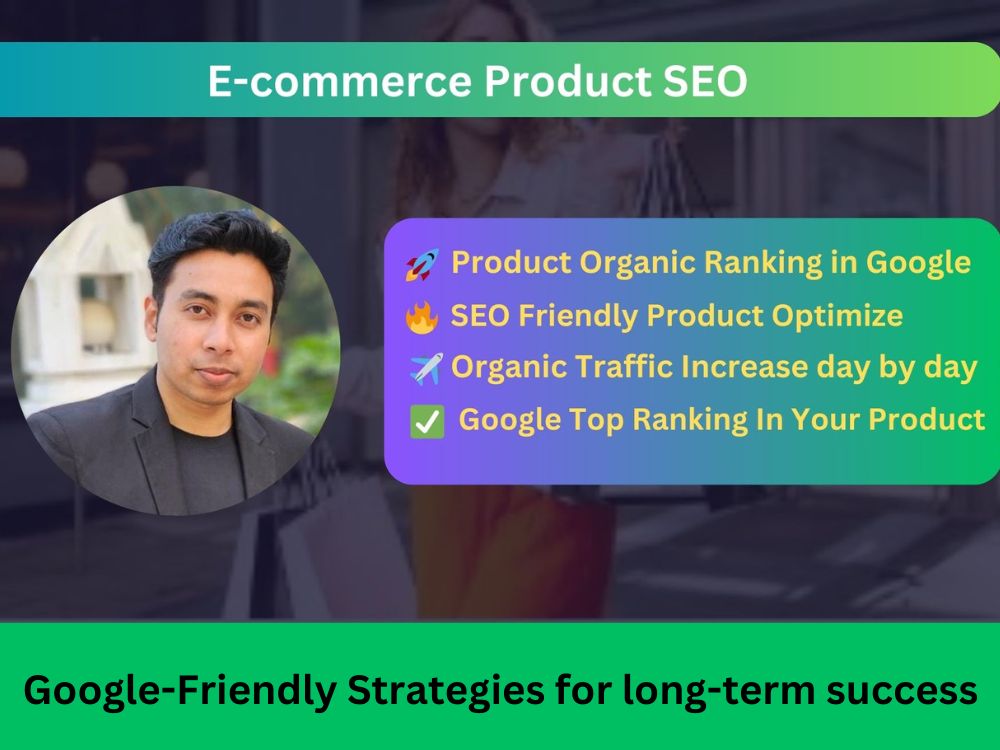 E-commerce Product SEO

🚀 Product Organic Ranking in Google
🔥 SEO Friendly Product Optimize
✈️ Organic Traffic Increase day by day
✅ Google Top Ranking In Your Product

Google-Friendly Strategies for long-term success